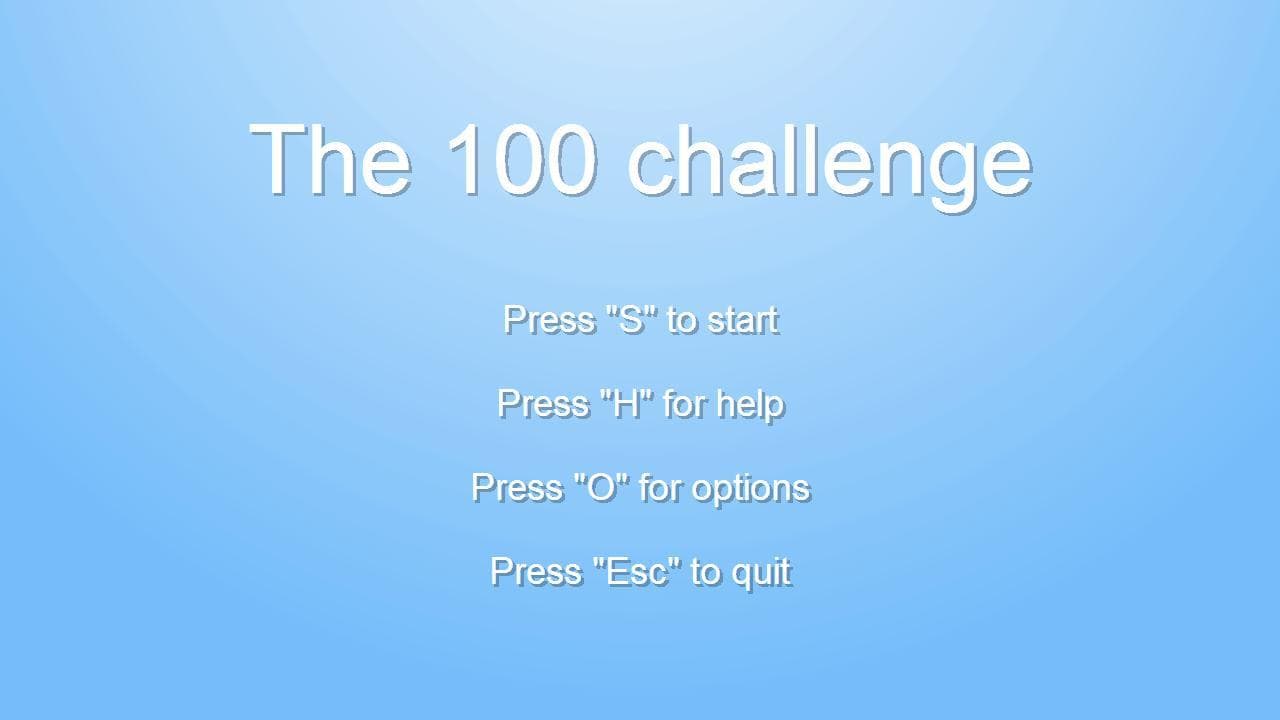 The 100 challenge

Press "S" to start

Press "H" for help

Press "O" for options

Press "Esc" to quit